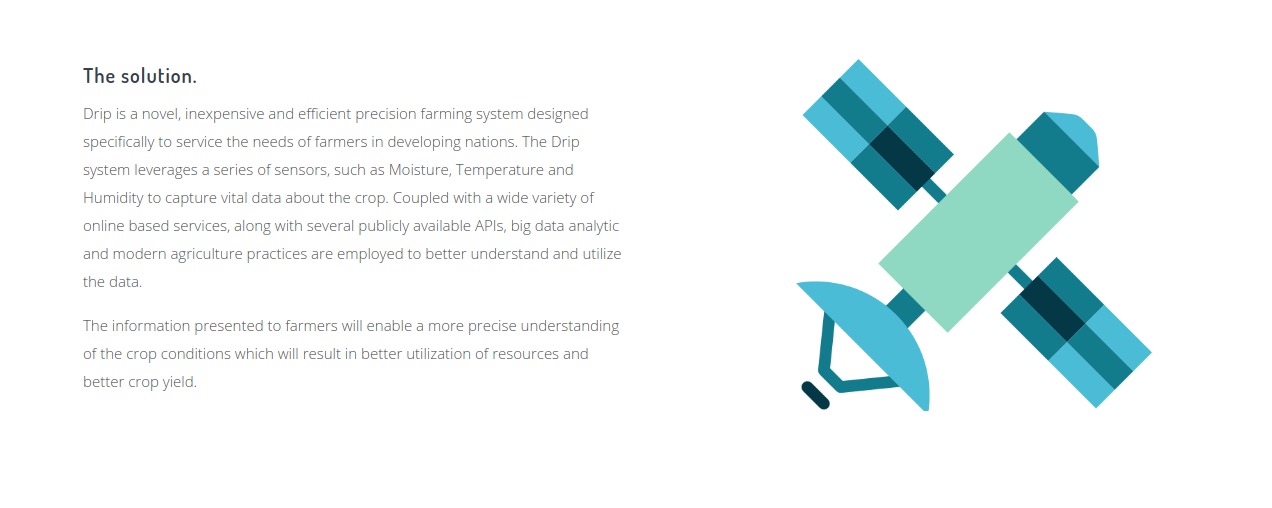 The solution.

Drip is a novel, inexpensive and efficient precision farming system designed specifically to service the needs of farmers in developing nations. The Drip system leverages a series of sensors, such as Moisture, Temperature and Humidity to capture vital data about the crop. Coupled with a wide variety of online based services, along with several publicly available APIs, big data analytic and modern agriculture practices are employed to better understand and utilize the data.

The information presented to farmers will enable a more precise understanding of the crop conditions which will result in better utilization of resources and better crop yield.